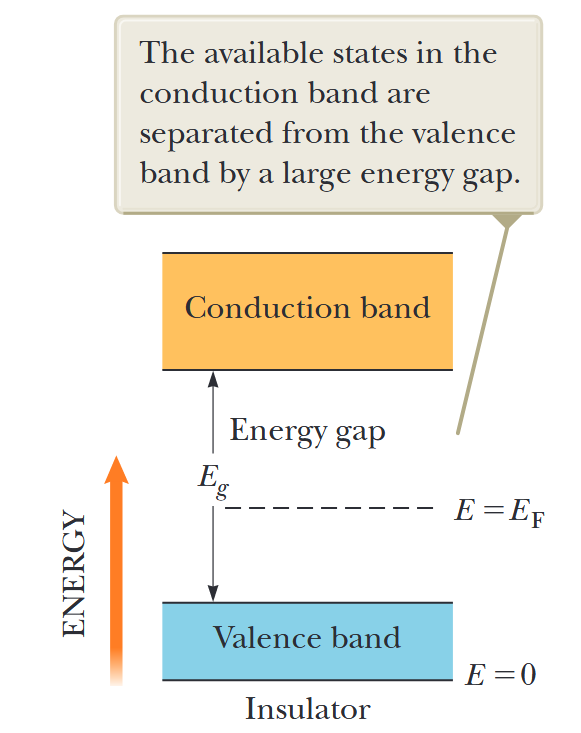 The available states in the conduction band are separated from the valence band by a large energy gap.

Conduction band

Energy gap

$E_g$

$E = E_F$

ENERGY

Valence band

$E = 0$

Insulator